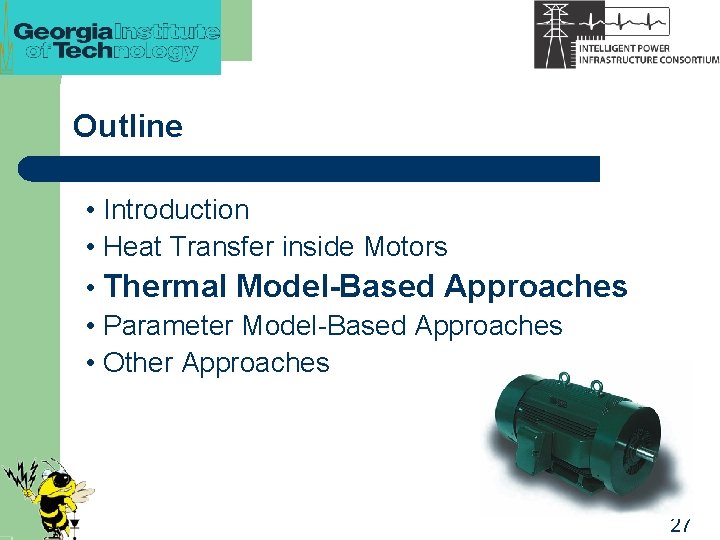 Georgia Institute of Technology

INTELLIGENT POWER INFRASTRUCTURE CONSORTIUM

Outline

• Introduction
• Heat Transfer inside Motors
• Thermal Model-Based Approaches
• Parameter Model-Based Approaches
• Other Approaches

27